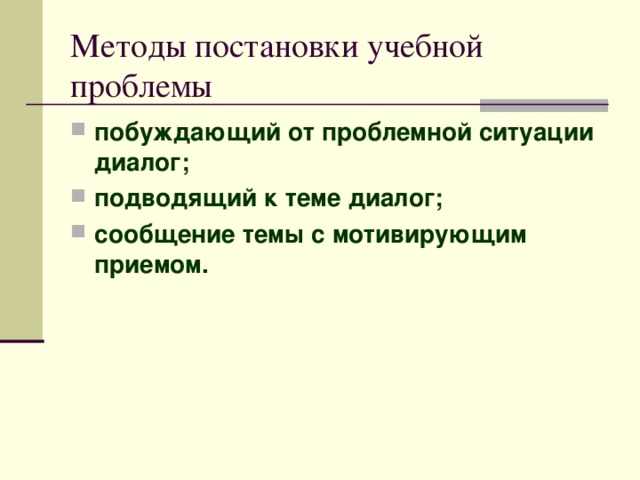 Методы постановки учебной проблемы

- побуждающий от проблемной ситуации диалог;
- подводящий к теме диалог;
- сообщение темы с мотивирующим приемом.